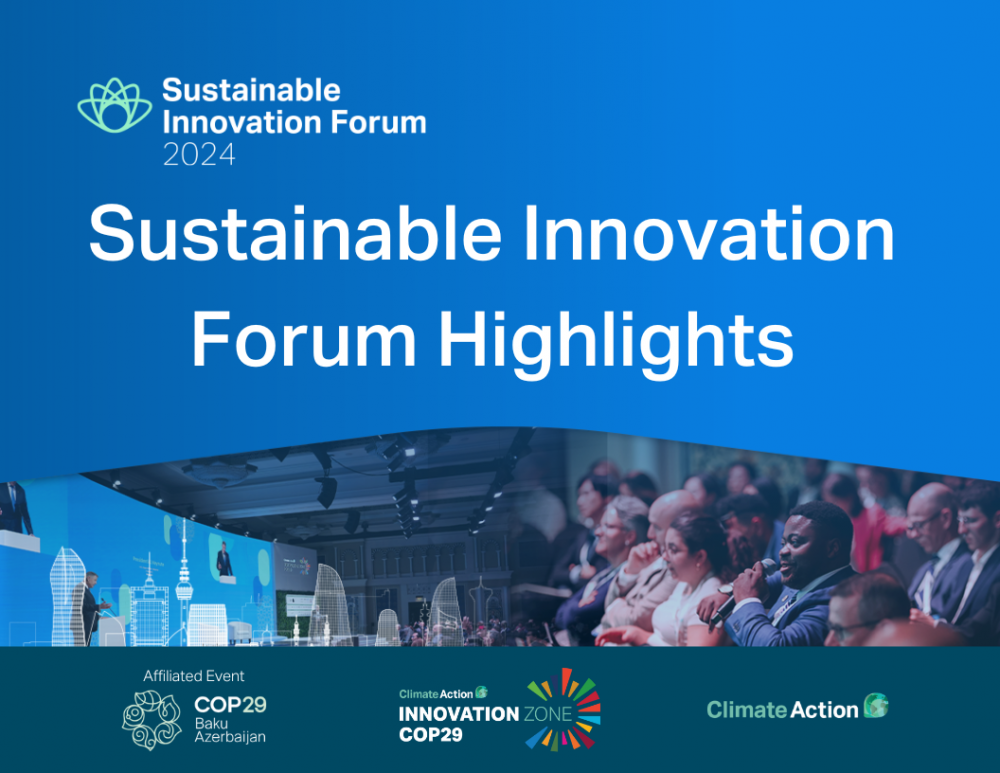 Sustainable Innovation Forum 2024

Sustainable Innovation Forum Highlights

Affiliated Event
COP29 Baku Azerbaijan

Climate Action
INNOVATION ZONE
COP29

Climate Action